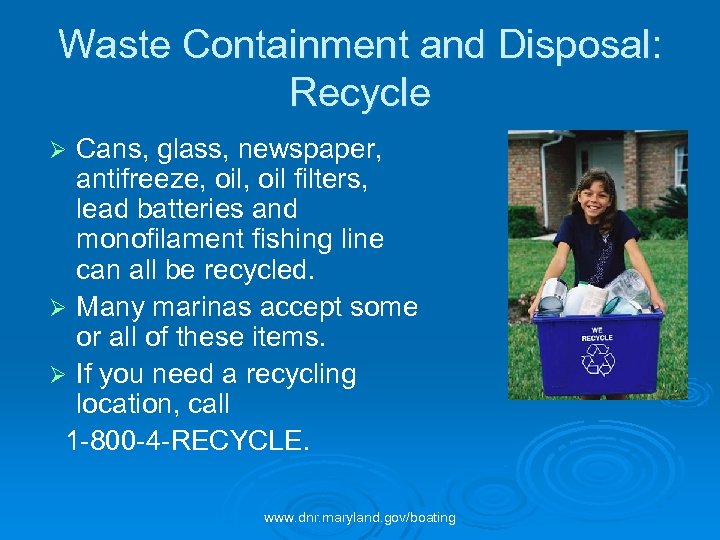 Waste Containment and Disposal: Recycle

➢ Cans, glass, newspaper, antifreeze, oil, oil filters, lead batteries and monofilament fishing line can all be recycled.

➢ Many marinas accept some or all of these items.

➢ If you need a recycling location, call 1-800-4-RECYCLE.

WE RECYCLE

www.dnr.maryland.gov/boating